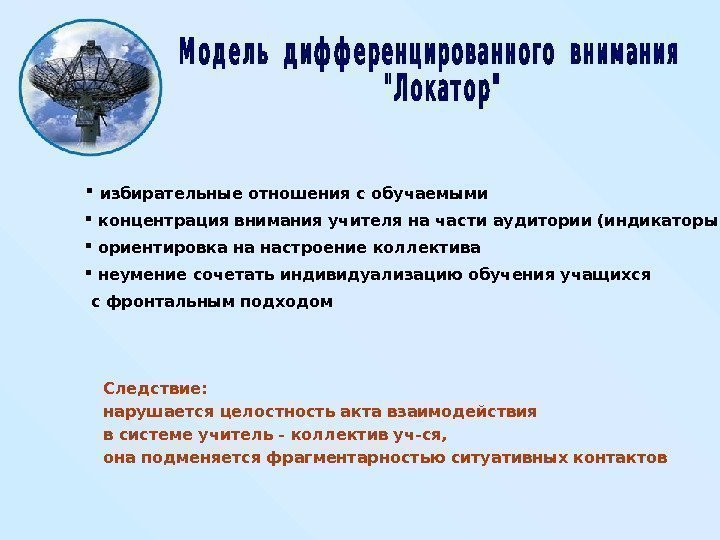 Модель дифференцированного внимания "Локатор"

▪ избирательные отношения с обучаемыми
▪ концентрация внимания учителя на части аудитории (индикаторы
▪ ориентировка на настроение коллектива
▪ неумение сочетать индивидуализацию обучения учащихся с фронтальным подходом

Следствие:
нарушается целостность акта взаимодействия
в системе учитель - коллектив уч-ся,
она подменяется фрагментарностью ситуативных контактов